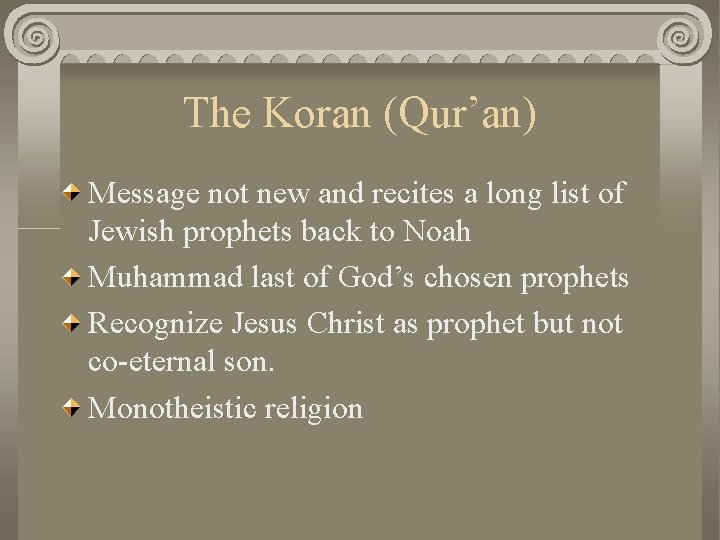 The Koran (Qur’an)

Message not new and recites a long list of Jewish prophets back to Noah

Muhammad last of God’s chosen prophets

Recognize Jesus Christ as prophet but not co-eternal son.

Monotheistic religion